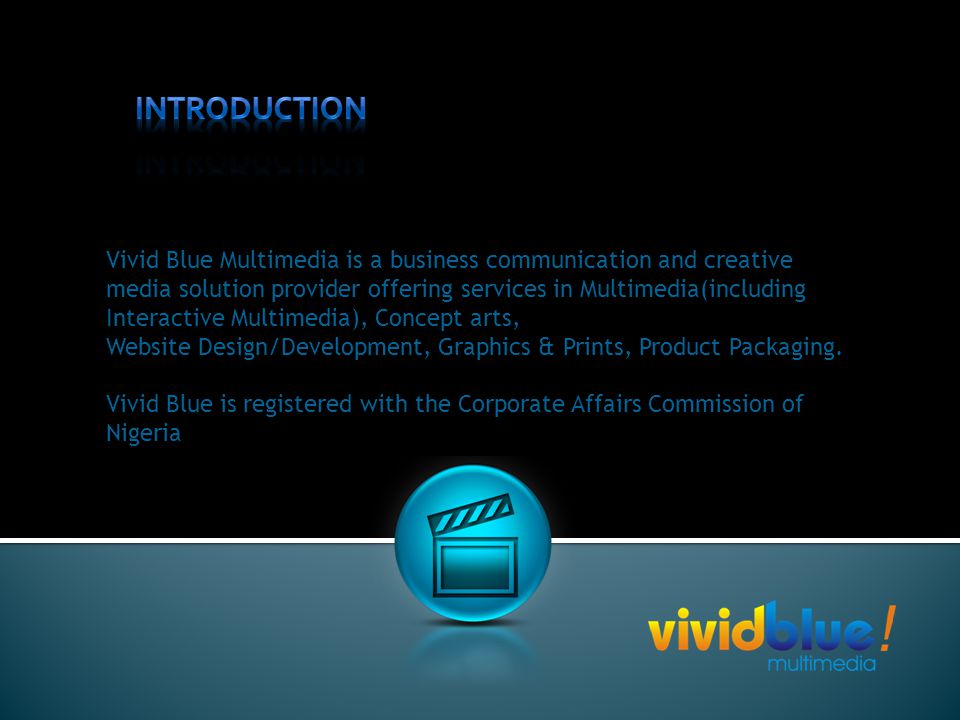 INTRODUCTION

Vivid Blue Multimedia is a business communication and creative media solution provider offering services in Multimedia(including Interactive Multimedia), Concept arts,
Website Design/Development, Graphics & Prints, Product Packaging.

Vivid Blue is registered with the Corporate Affairs Commission of Nigeria

vividblue!
multimedia